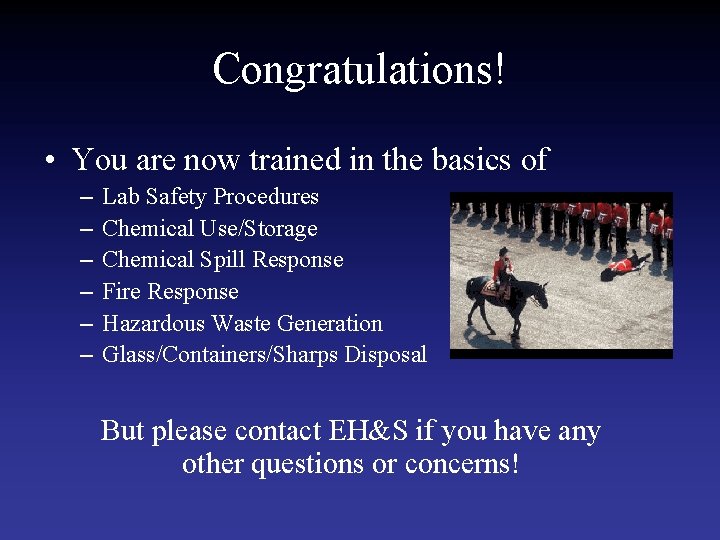 Congratulations!

• You are now trained in the basics of
– Lab Safety Procedures
– Chemical Use/Storage
– Chemical Spill Response
– Fire Response
– Hazardous Waste Generation
– Glass/Containers/Sharps Disposal

But please contact EH&S if you have any other questions or concerns!